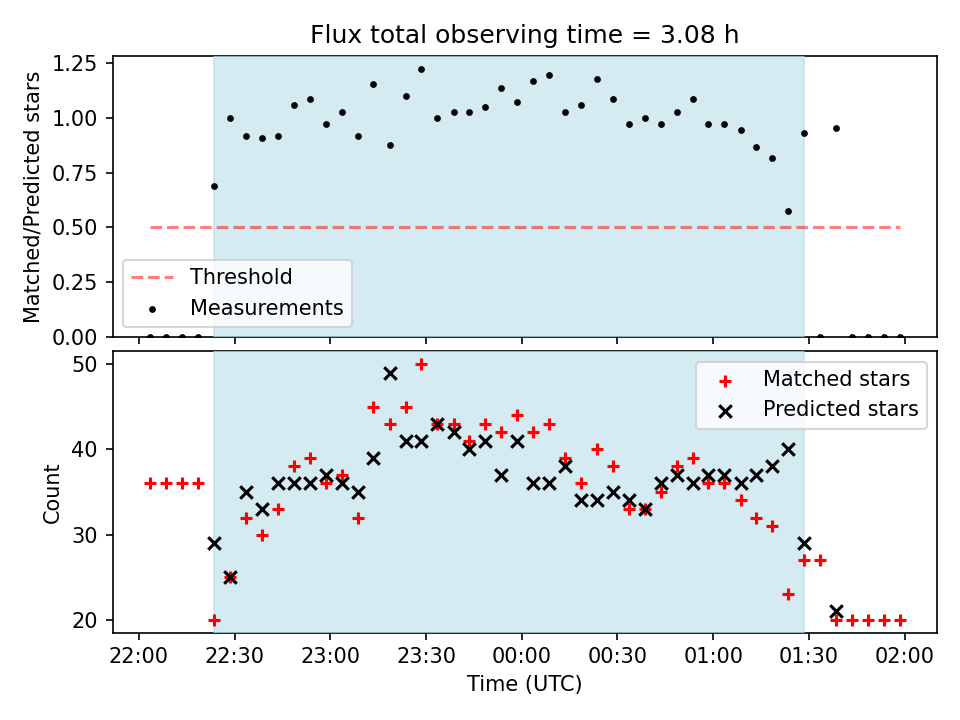 Flux total observing time = 3.08 h

Matched/Predicted stars

1.25
1.00
0.75
0.50
0.25
0.00

Threshold
Measurements

Count

50
40
30
20

Matched stars
Predicted stars

22:00
22:30
23:00
23:30
00:00
00:30
01:00
01:30
02:00

Time (UTC)